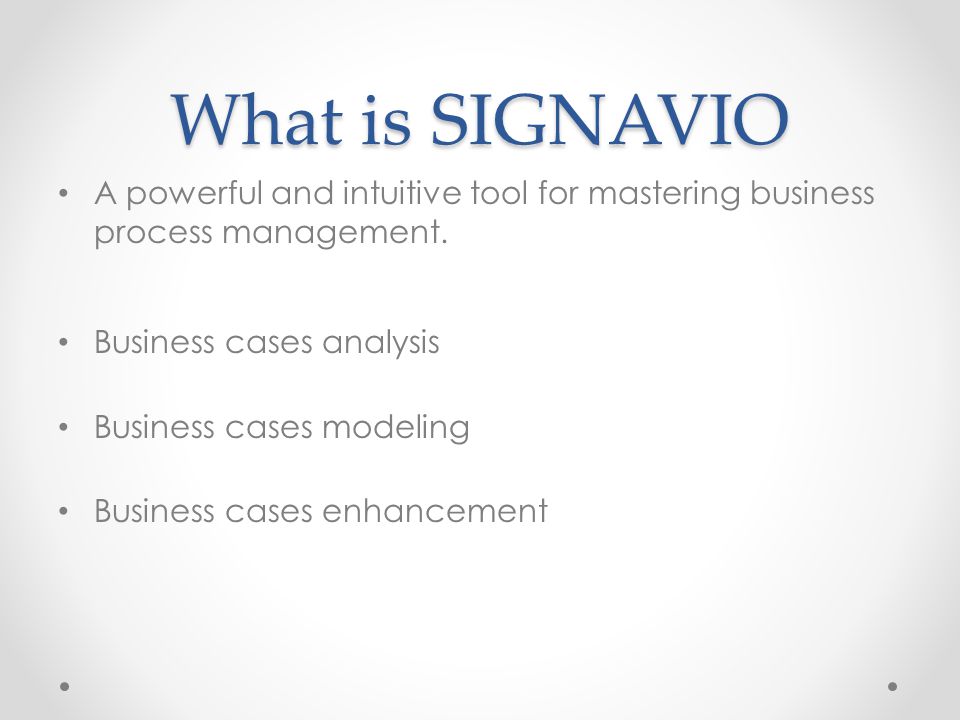 What is SIGNAVIO

• A powerful and intuitive tool for mastering business process management.

• Business cases analysis

• Business cases modeling

• Business cases enhancement